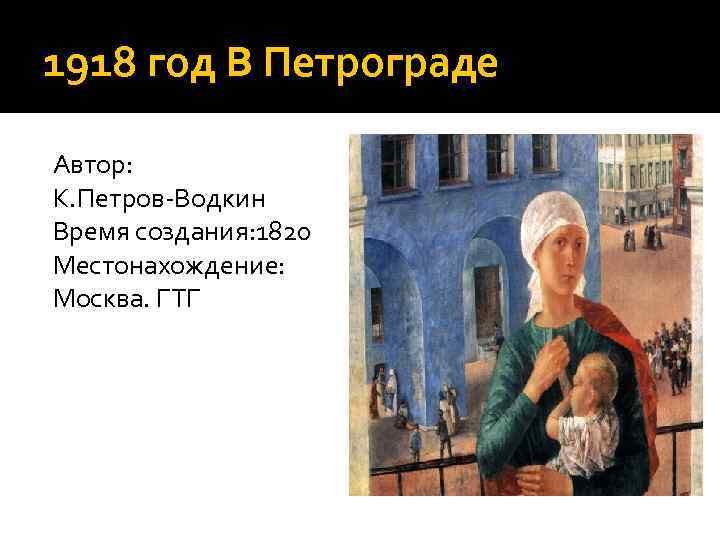 1918 год В Петрограде

Автор:
К.Петров-Водкин
Время создания:1820
Местонахождение:
Москва. ГТГ